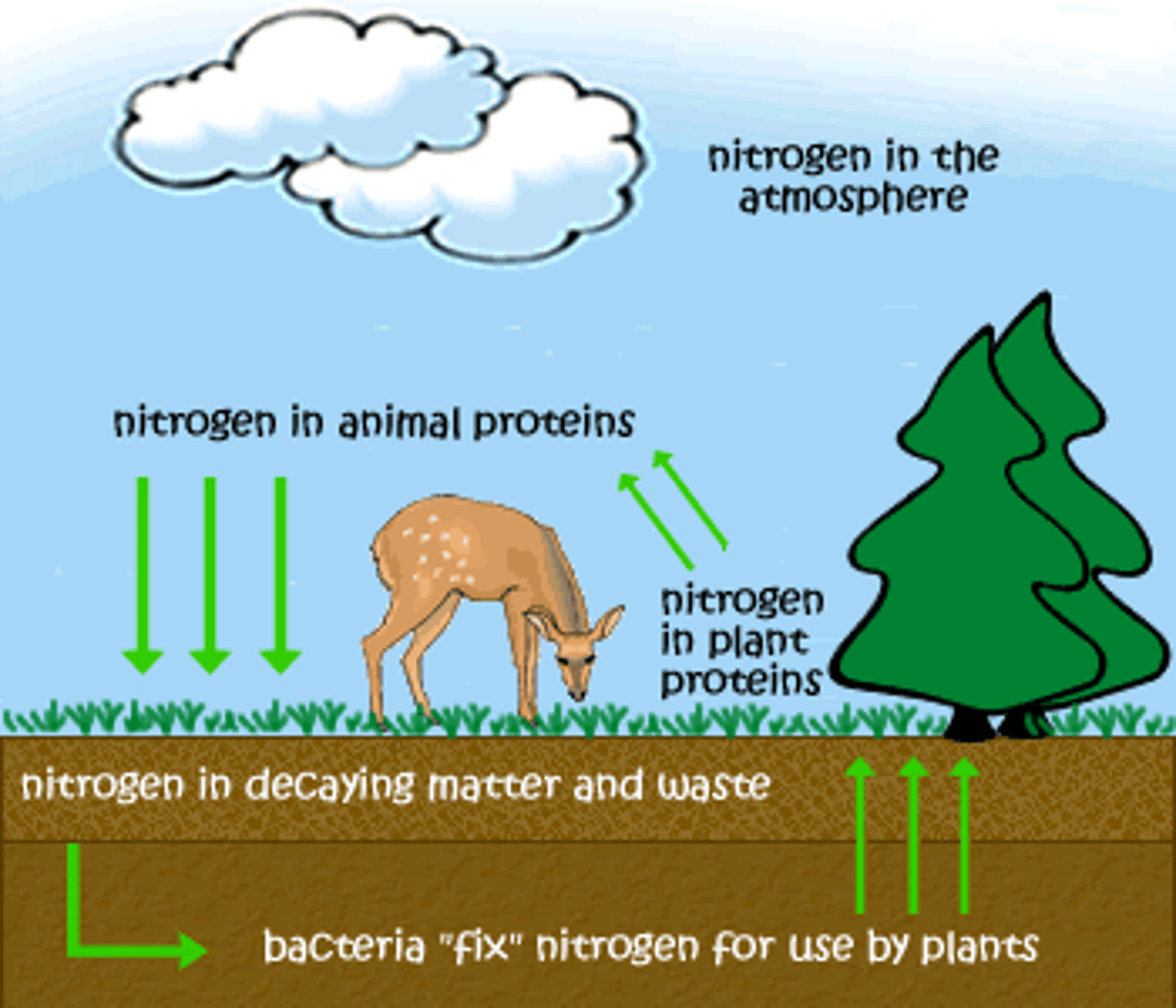 nitrogen in the atmosphere

nitrogen in animal proteins

nitrogen in plant proteins

nitrogen in decaying matter and waste

bacteria "fix" nitrogen for use by plants